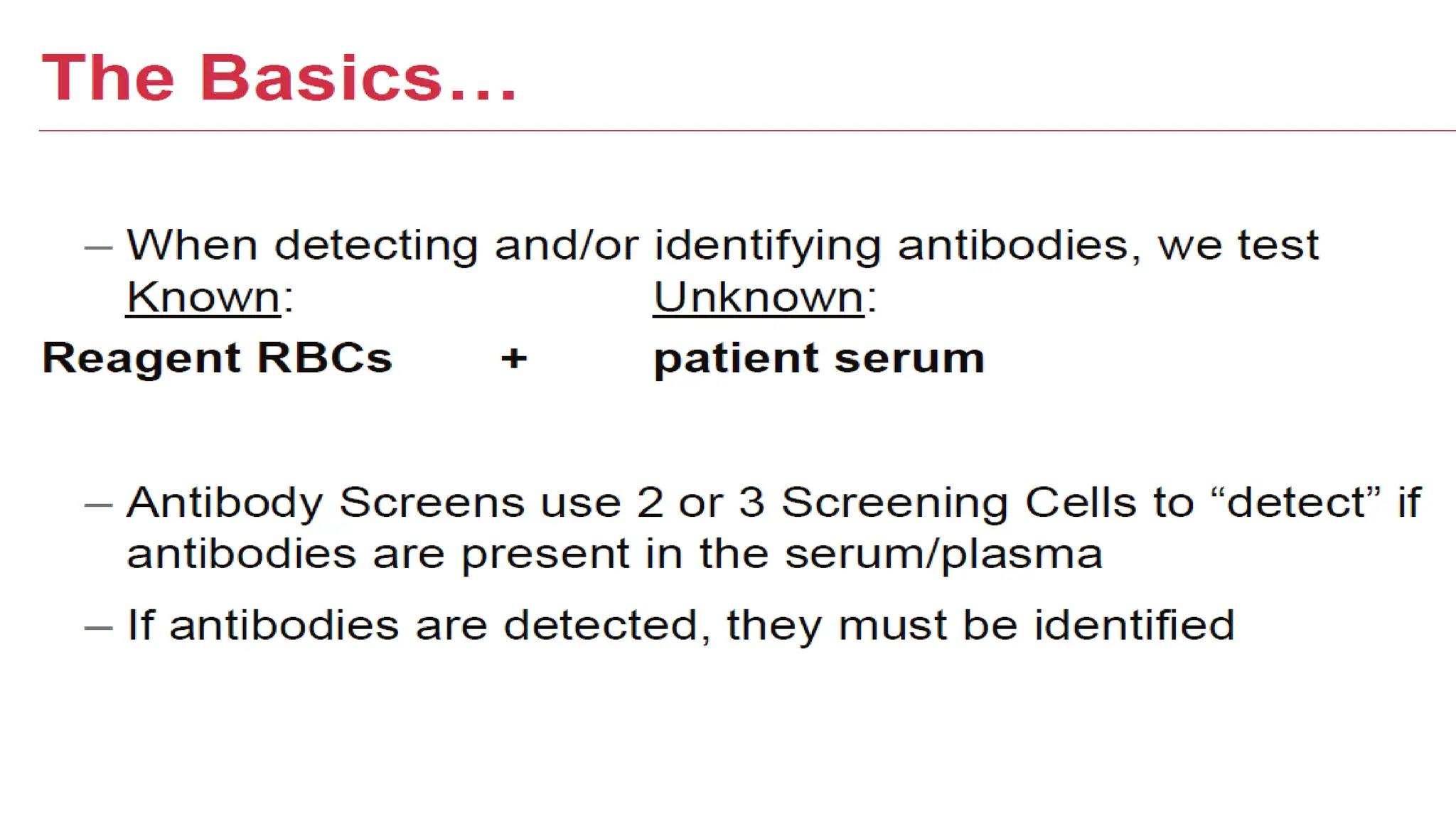 The Basics…

– When detecting and/or identifying antibodies, we test
Known: Unknown:
Reagent RBCs + patient serum

– Antibody Screens use 2 or 3 Screening Cells to “detect” if antibodies are present in the serum/plasma

– If antibodies are detected, they must be identified